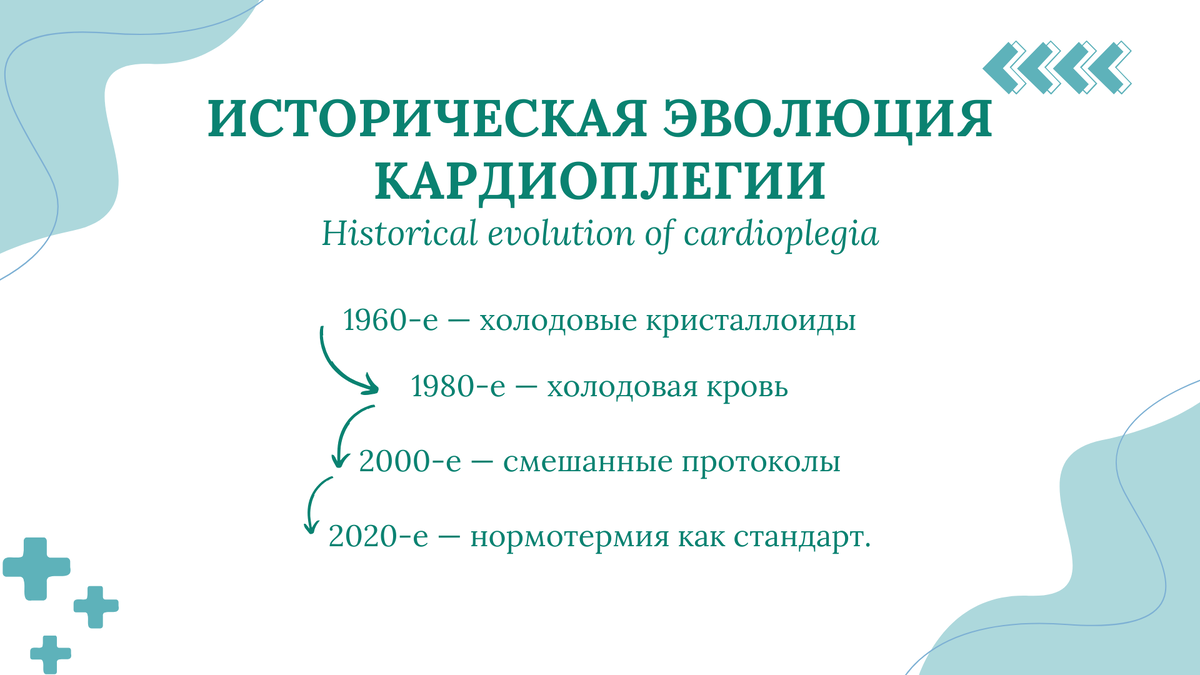 ИСТОРИЧЕСКАЯ ЭВОЛЮЦИЯ КАРДИОПЛЕГИИ

Historical evolution of cardioplegia

1960-е — холодовые кристаллоиды

1980-е — холодовая кровь

2000-е — смешанные протоколы

2020-е — нормотермия как стандарт.